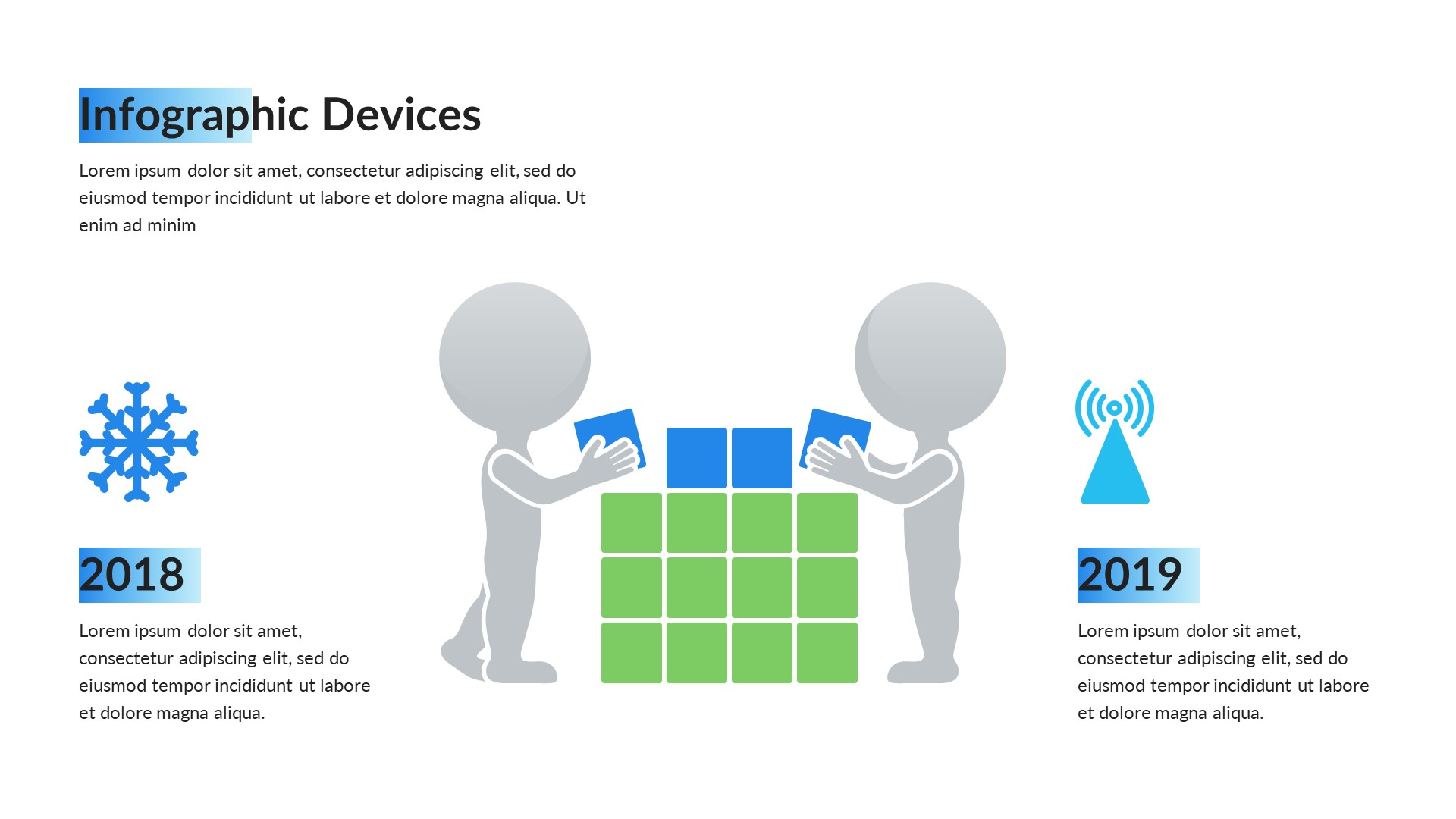 Infographic Devices

Lorem ipsum dolor sit amet, consectetur adipiscing elit, sed do eiusmod tempor incididunt ut labore et dolore magna aliqua. Ut enim ad minim

2018

Lorem ipsum dolor sit amet, consectetur adipiscing elit, sed do eiusmod tempor incididunt ut labore et dolore magna aliqua.

2019

Lorem ipsum dolor sit amet, consectetur adipiscing elit, sed do eiusmod tempor incididunt ut labore et dolore magna aliqua.